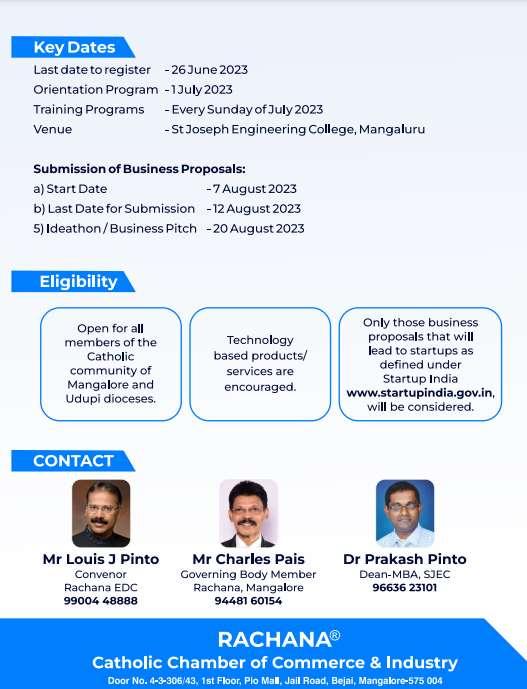 Key Dates

Last date to register - 26 June 2023
Orientation Program - 1 July 2023
Training Programs - Every Sunday of July 2023
Venue - St Joseph Engineering College, Mangaluru

Submission of Business Proposals:
a) Start Date - 7 August 2023
b) Last Date for Submission - 12 August 2023
5) Ideathon / Business Pitch - 20 August 2023

Eligibility

Open for all members of the Catholic community of Mangalore and Udupi dioceses.

Technology based products/ services are encouraged.

Only those business proposals that will lead to startups as defined under Startup India www.startupindia.gov.in, will be considered.

CONTACT

Mr Louis J Pinto
Convenor
Rachana EDC
99004 48888

Mr Charles Pais
Governing Body Member
Rachana, Mangalore
94481 60154

Dr Prakash Pinto
Dean-MBA, SJEC
96636 23101

RACHANA®
Catholic Chamber of Commerce & Industry
Door No. 4-3-306/43, 1st Floor, Pio Mall, Jail Road, Bejai, Mangalore-575 004